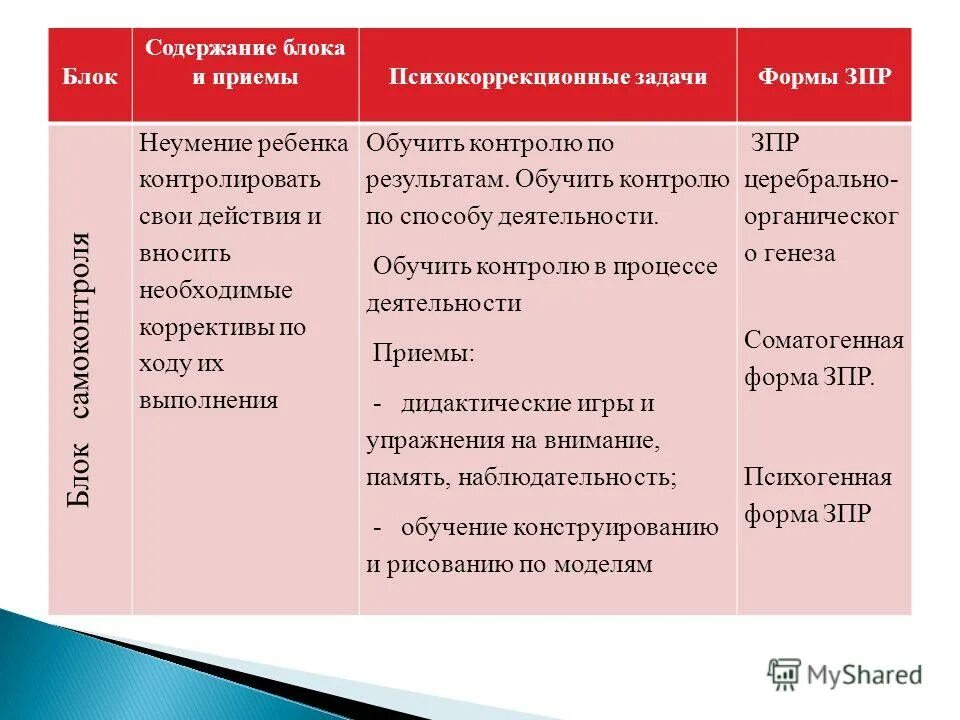 | Блок | Содержание блока и приемы | Психокоррекционные задачи | Формы ЗПР |
|---|---|---|---|
| Блок самоконтроля | Неумение ребенка контролировать свои действия и вносить необходимые коррективы по ходу их выполнения | Обучить контролю по результатам. Обучить контролю по способу деятельности. Обучить контролю в процессе деятельности Приемы: - дидактические игры и упражнения на внимание, память, наблюдательность; - обучение конструированию и рисованию по моделям | ЗПР церебрально-органического генеза Соматогенная форма ЗПР. Психогенная форма ЗПР |

MyShared